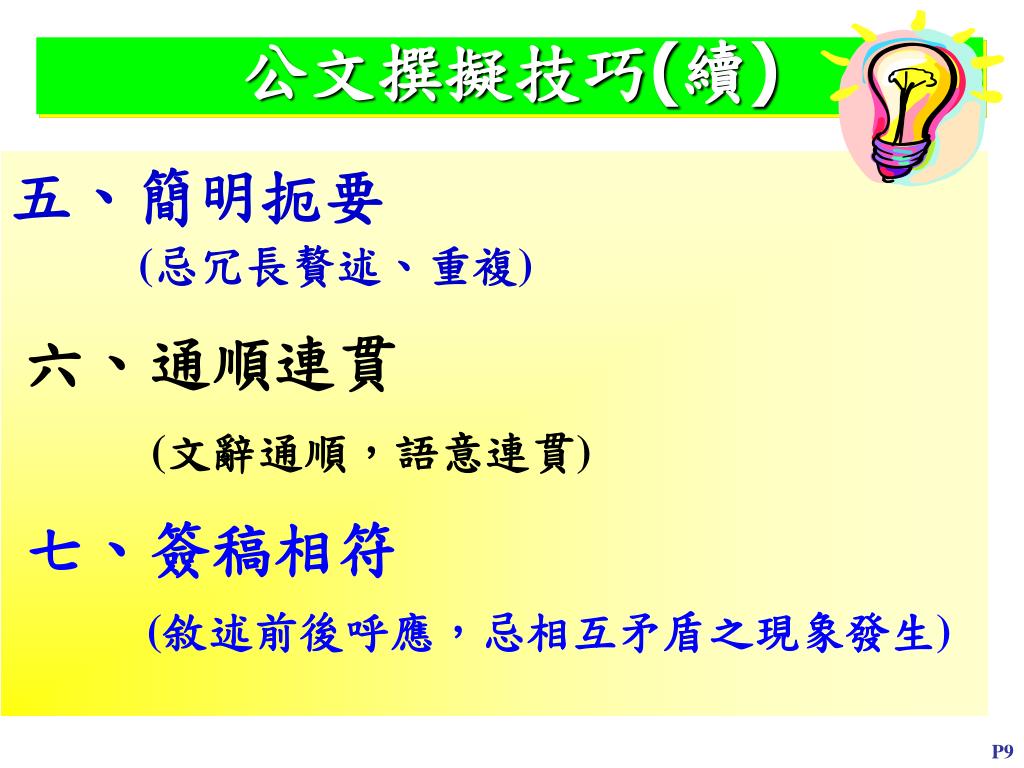 公文撰擬技巧(續)

五、簡明扼要
(忌冗長贅述、重複)

六、通順連貫
(文辭通順，語意連貫)

七、簽稿相符
(敘述前後呼應，忌相互矛盾之現象發生)

P9